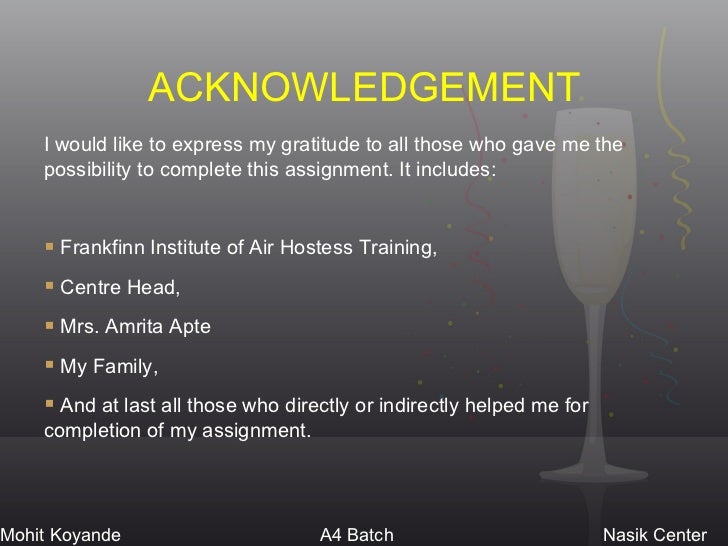 ACKNOWLEDGEMENT

I would like to express my gratitude to all those who gave me the possibility to complete this assignment. It includes:

▪ Frankfinn Institute of Air Hostess Training,

▪ Centre Head,

▪ Mrs. Amrita Apte

▪ My Family,

▪ And at last all those who directly or indirectly helped me for completion of my assignment.

Mohit Koyande A4 Batch Nasik Center